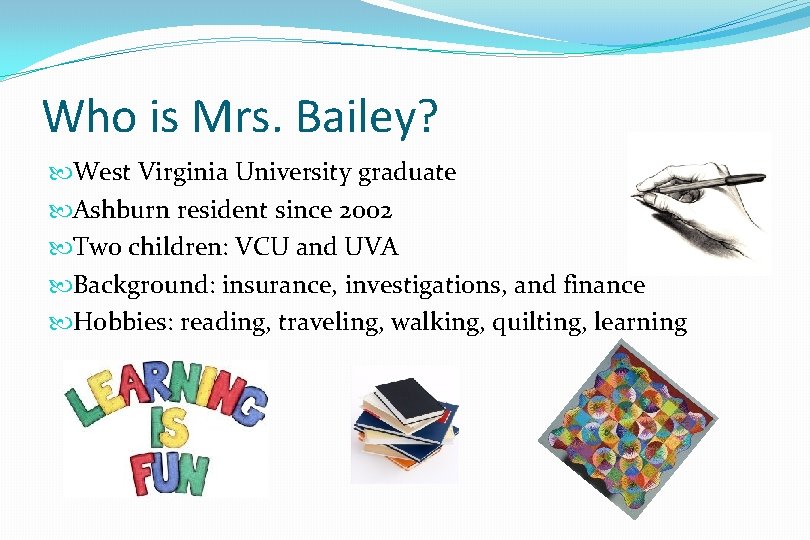 Who is Mrs. Bailey?

West Virginia University graduate
Ashburn resident since 2002
Two children: VCU and UVA
Background: insurance, investigations, and finance
Hobbies: reading, traveling, walking, quilting, learning

LEARNING IS FUN